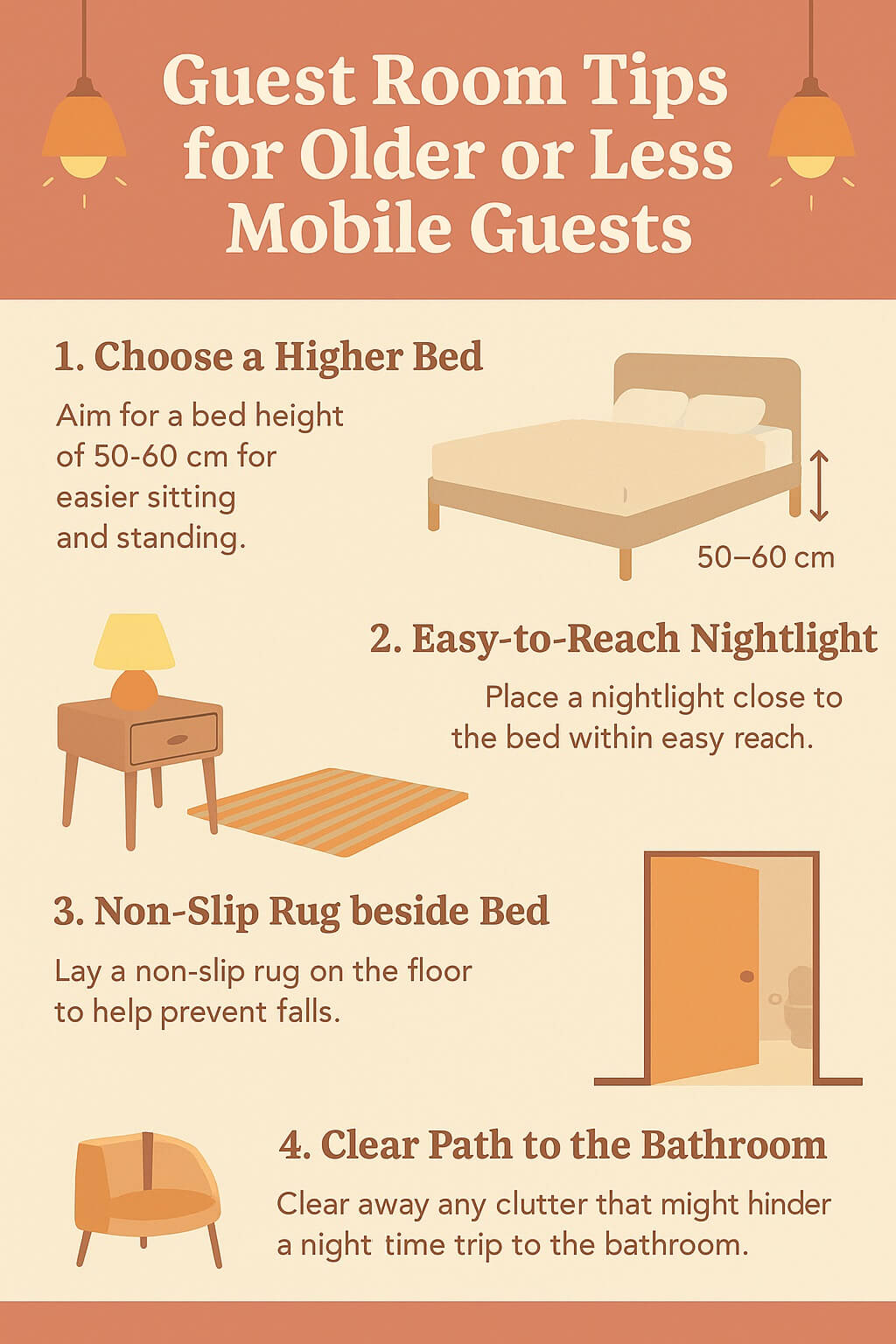 Guest Room Tips for Older or Less Mobile Guests

1. Choose a Higher Bed

Aim for a bed height of 50-60 cm for easier sitting and standing.

50–60 cm

2. Easy-to-Reach Nightlight

Place a nightlight close to the bed within easy reach.

3. Non-Slip Rug beside Bed

Lay a non-slip rug on the floor to help prevent falls.

4. Clear Path to the Bathroom

Clear away any clutter that might hinder a night time trip to the bathroom.